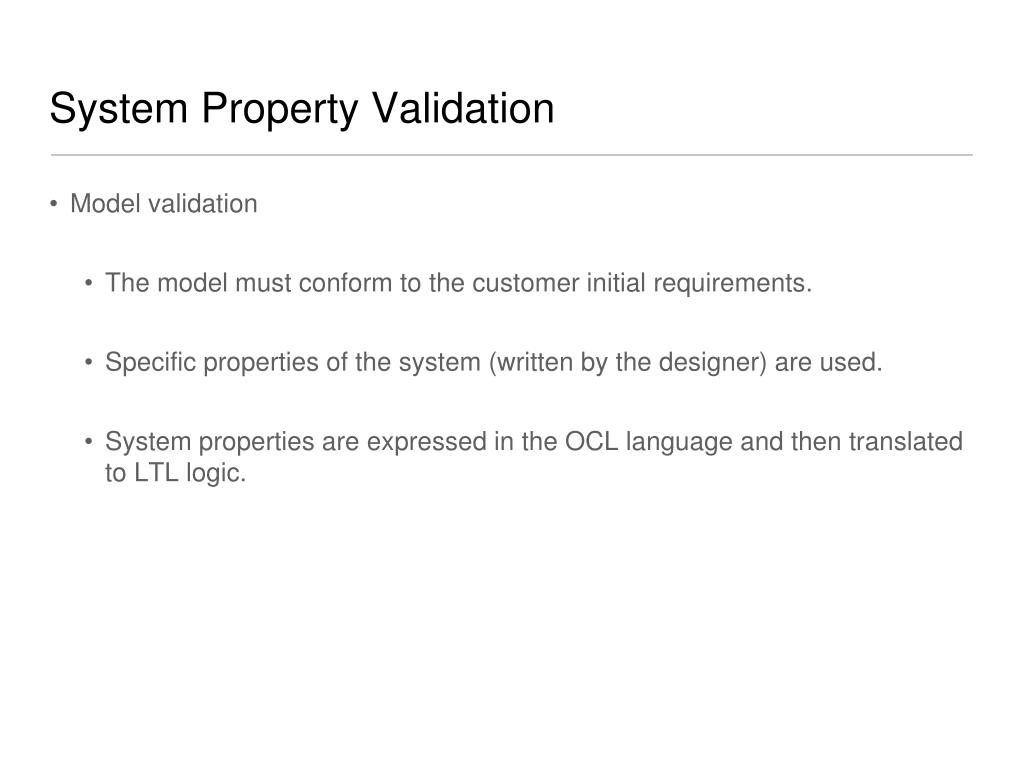 System Property Validation

• Model validation

• The model must conform to the customer initial requirements.

• Specific properties of the system (written by the designer) are used.

• System properties are expressed in the OCL language and then translated to LTL logic.